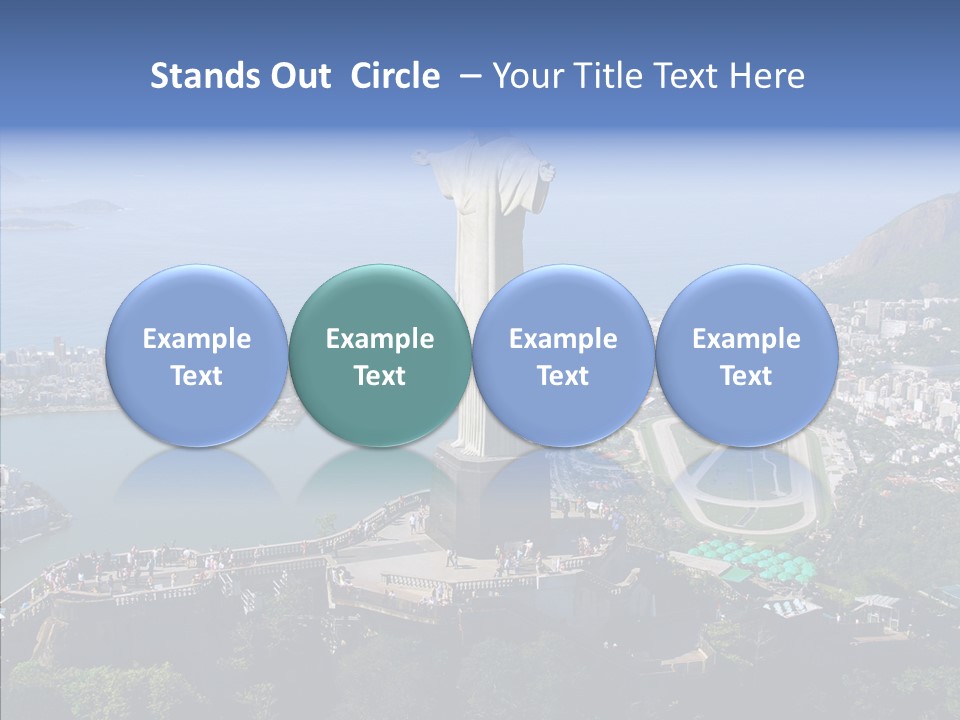 Stands Out  Circle  – Your Title Text Here

Example Text

Example Text

Example Text

Example Text